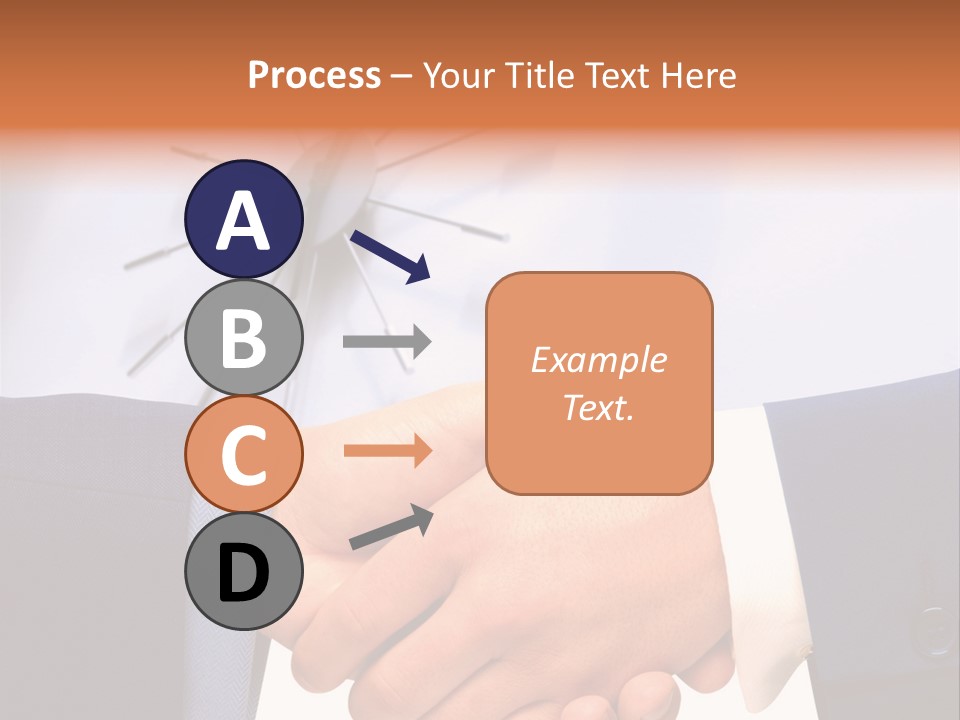 Process – Your Title Text Here

A

B

C

D

Example Text.